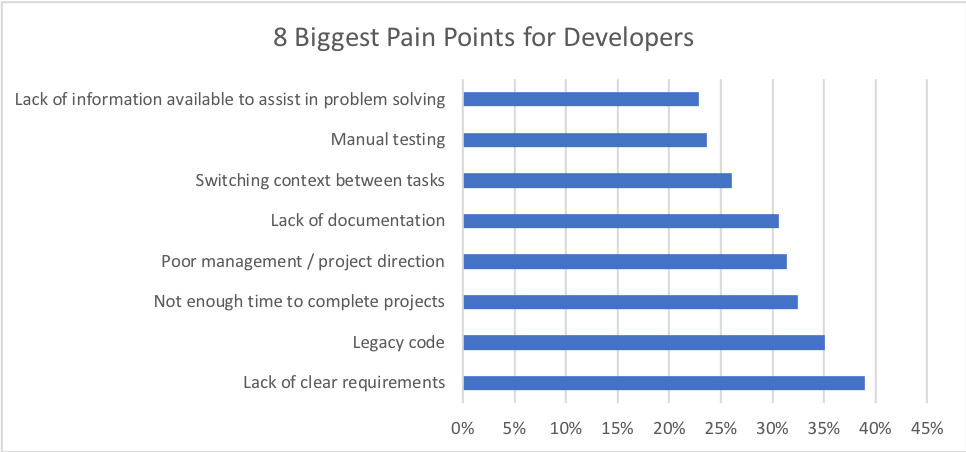 8 Biggest Pain Points for Developers

Lack of information available to assist in problem solving
Manual testing
Switching context between tasks
Lack of documentation
Poor management / project direction
Not enough time to complete projects
Legacy code
Lack of clear requirements

0% 5% 10% 15% 20% 25% 30% 35% 40% 45%